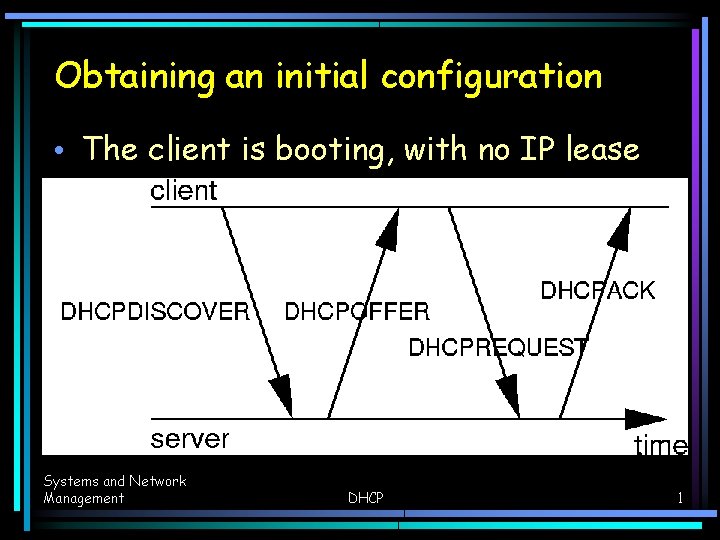 Obtaining an initial configuration

• The client is booting, with no IP lease

client

DHCPDISCOVER

DHCPOFFER

DHCPREQUEST

DHCPACK

server

time

Systems and Network Management

DHCP

1